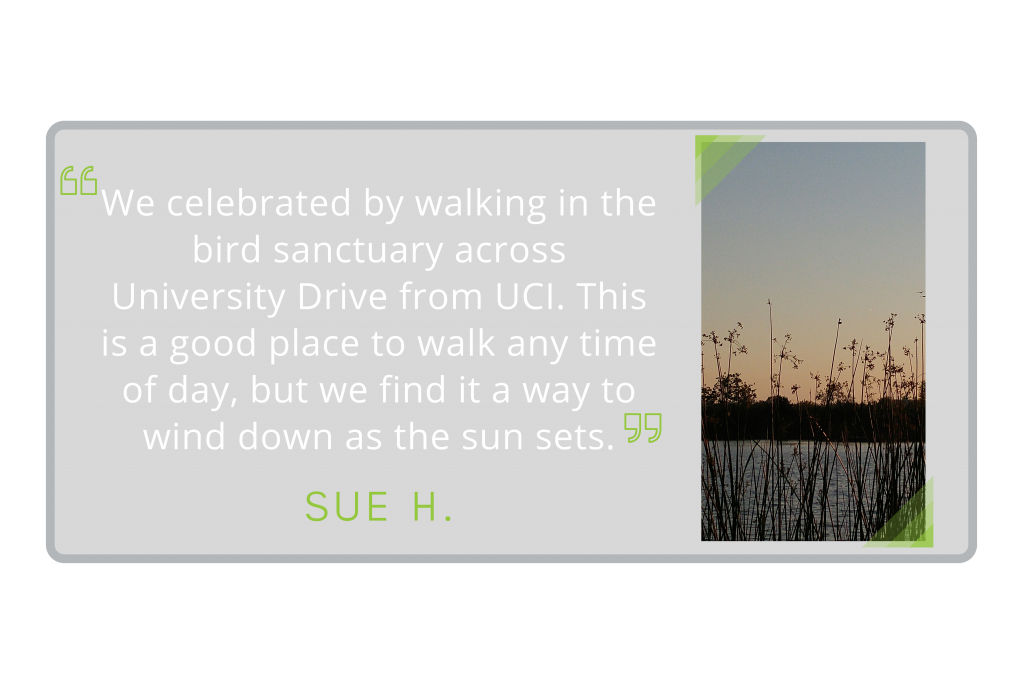 “We celebrated by walking in the bird sanctuary across University Drive from UCI. This is a good place to walk any time of day, but we find it a way to wind down as the sun sets.”

SUE H.